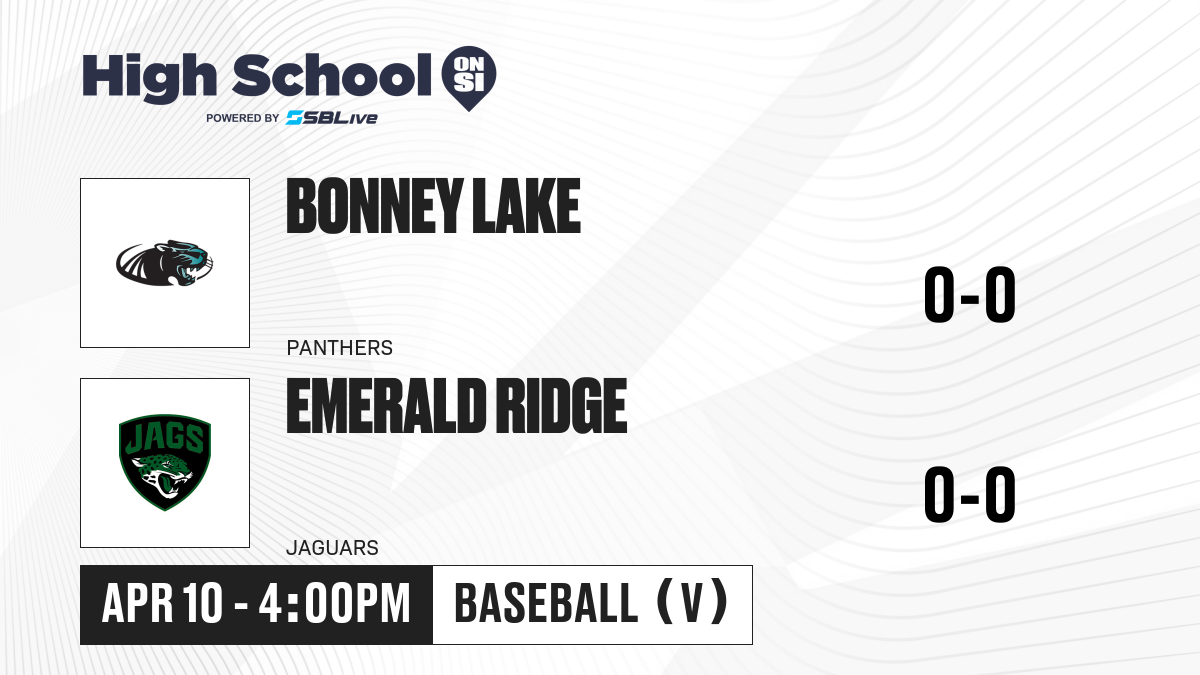 High School ON SI
POWERED BY SBLive

BONNEY LAKE
0-0
PANTHERS

JAGS

EMERALD RIDGE
0-0
JAGUARS

APR 10 - 4:00PM
BASEBALL (V)